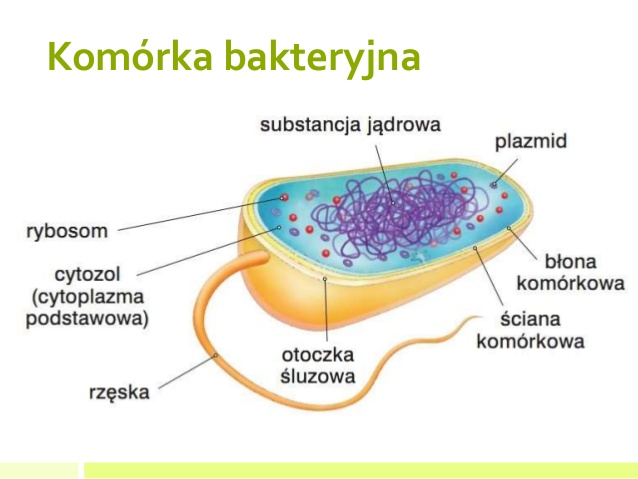 Komórka bakteryjna

substancja jądrowa

plazmid

rybosom

cytozol (cytoplazma podstawowa)

błona komórkowa

ściana komórkowa

otoczka śluzowa

rzęska